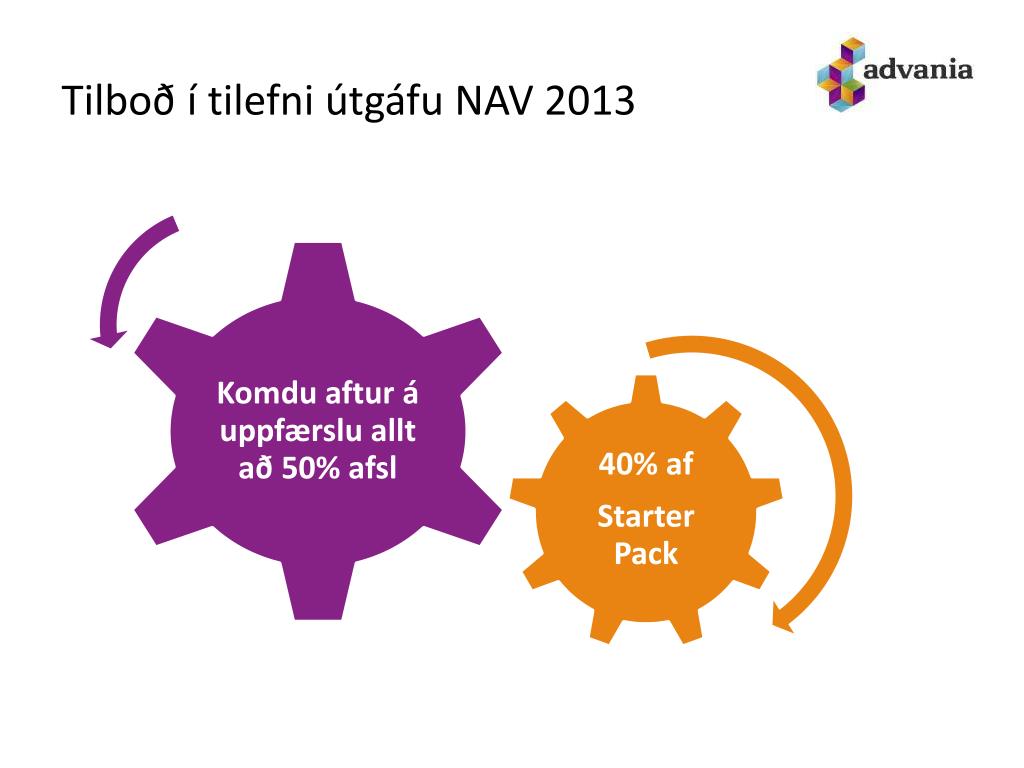 Tilboð í tilefni útgáfu NAV 2013

advania

Komdu aftur á uppfærslu allt að 50% afsl

40% af

Starter Pack